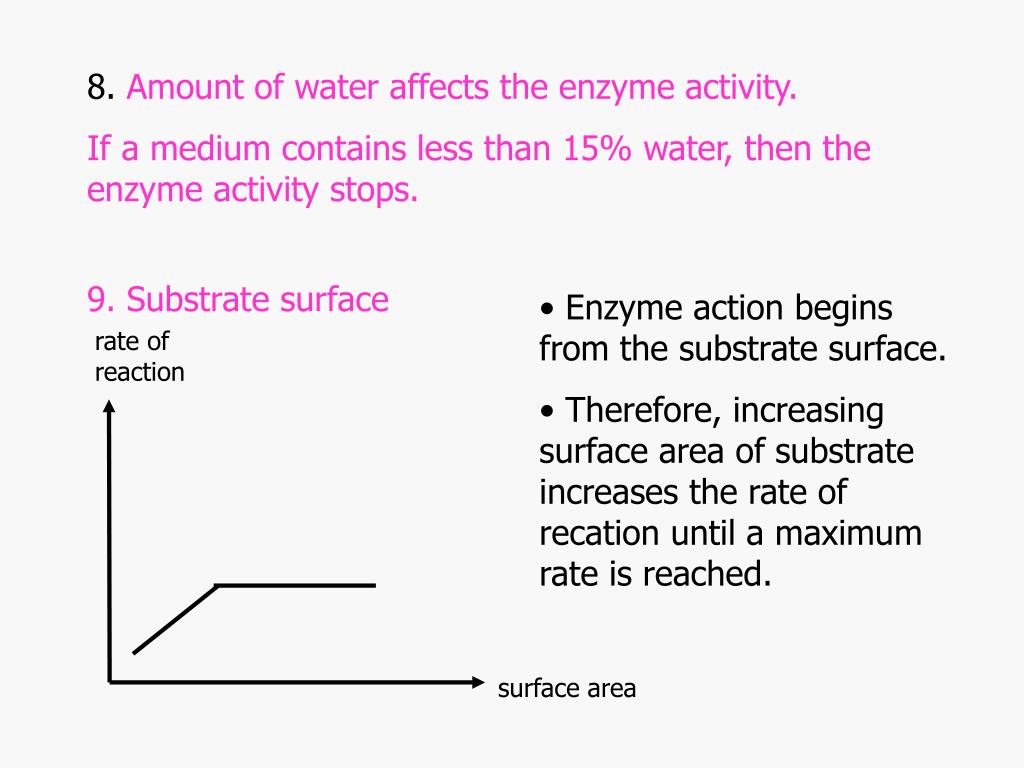 8. Amount of water affects the enzyme activity.

If a medium contains less than 15% water, then the enzyme activity stops.

9. Substrate surface

rate of reaction

surface area

• Enzyme action begins from the substrate surface.

• Therefore, increasing surface area of substrate increases the rate of recation until a maximum rate is reached.